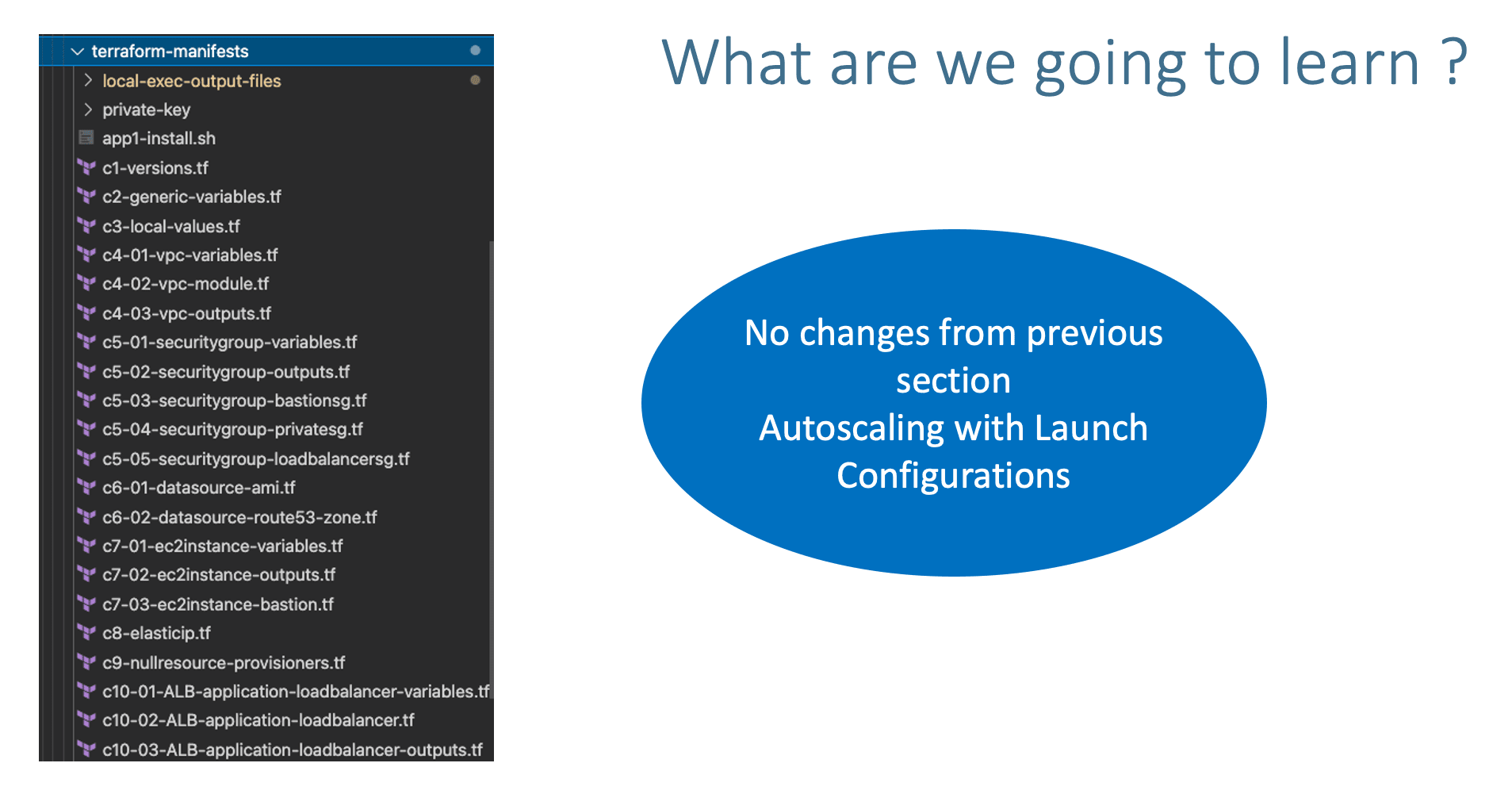 terraform-manifests
local-exec-output-files
private-key
app1-install.sh
c1-versions.tf
c2-generic-variables.tf
c3-local-values.tf
c4-01-vpc-variables.tf
c4-02-vpc-module.tf
c4-03-vpc-outputs.tf
c5-01-securitygroup-variables.tf
c5-02-securitygroup-outputs.tf
c5-03-securitygroup-bastionsg.tf
c5-04-securitygroup-privatesg.tf
c5-05-securitygroup-loadbalancersg.tf
c6-01-datasource-ami.tf
c6-02-datasource-route53-zone.tf
c7-01-ec2instance-variables.tf
c7-02-ec2instance-outputs.tf
c7-03-ec2instance-bastion.tf
c8-elasticip.tf
c9-nullresource-provisioners.tf
c10-01-ALB-application-loadbalancer-variables.tf
c10-02-ALB-application-loadbalancer.tf
c10-03-ALB-application-loadbalancer-outputs.tf

What are we going to learn ?

No changes from previous section
Autoscaling with Launch Configurations